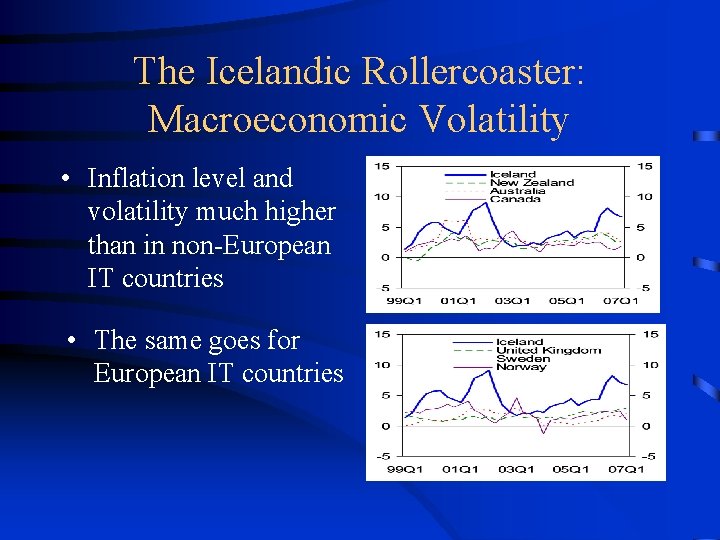 The Icelandic Rollercoaster: Macroeconomic Volatility

• Inflation level and volatility much higher than in non-European IT countries

15
10
5
0
-5
Iceland
New Zealand
Australia
Canada
15
10
5
0
-5
99Q1 01Q1 03Q1 05Q1 07Q1

• The same goes for European IT countries

15
10
5
0
-5
Iceland
United Kingdom
Sweden
Norway
15
10
5
0
-5
99Q1 01Q1 03Q1 05Q1 07Q1